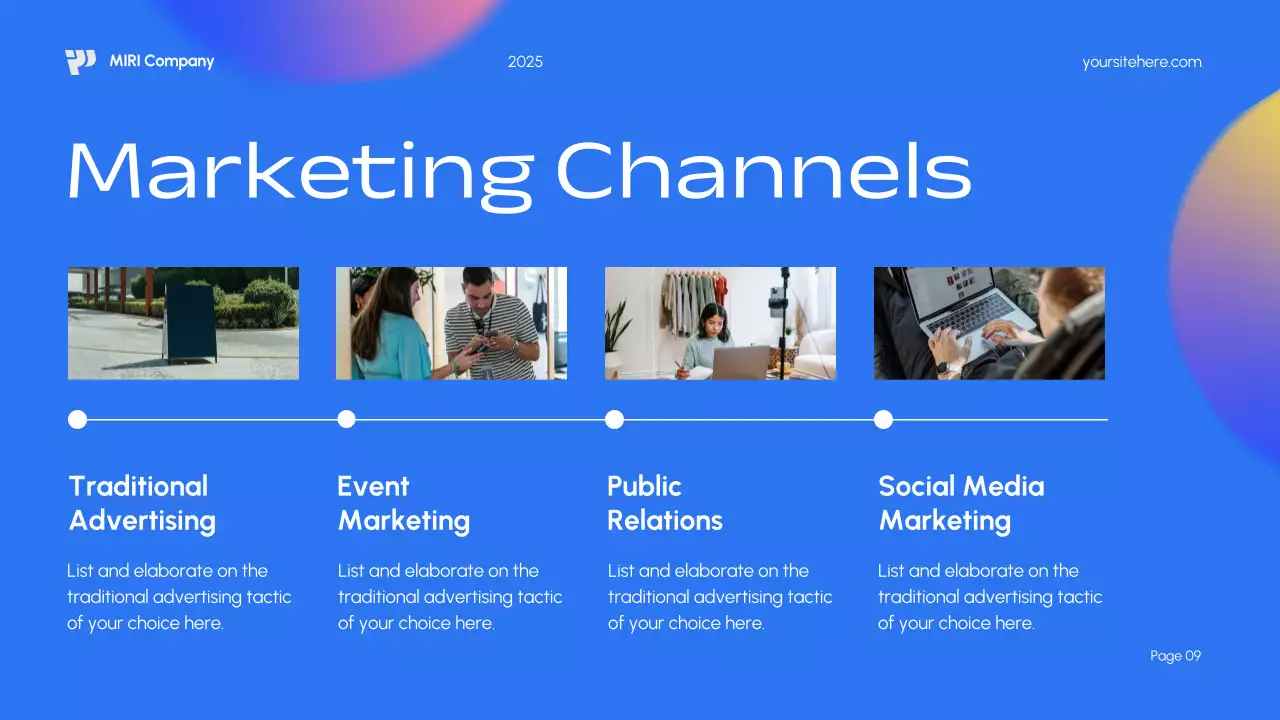 MIRI Company
2025
yoursitehere.com

Marketing Channels

Traditional Advertising

List and elaborate on the traditional advertising tactic of your choice here.

Event Marketing

List and elaborate on the traditional advertising tactic of your choice here.

Public Relations

List and elaborate on the traditional advertising tactic of your choice here.

Social Media Marketing

List and elaborate on the traditional advertising tactic of your choice here.

Page 09